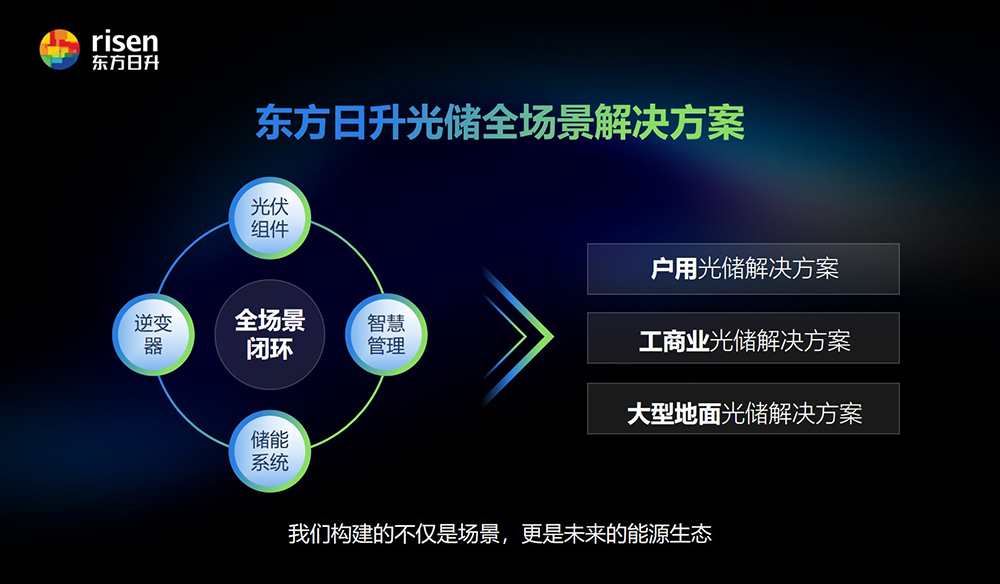 risen
东方日升

东方日升光储全场景解决方案

光伏组件

逆变器

全场景闭环

智慧管理

储能系统

户用光储解决方案

工商业光储解决方案

大型地面光储解决方案

我们构建的不仅是场景，更是未来的能源生态